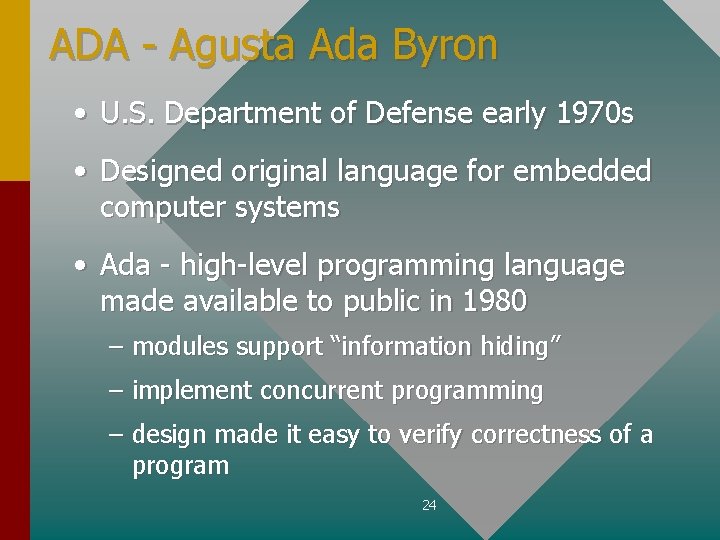 ADA - Agusta Ada Byron

• U.S. Department of Defense early 1970s

• Designed original language for embedded computer systems

• Ada - high-level programming language made available to public in 1980

– modules support “information hiding”

– implement concurrent programming

– design made it easy to verify correctness of a program

24